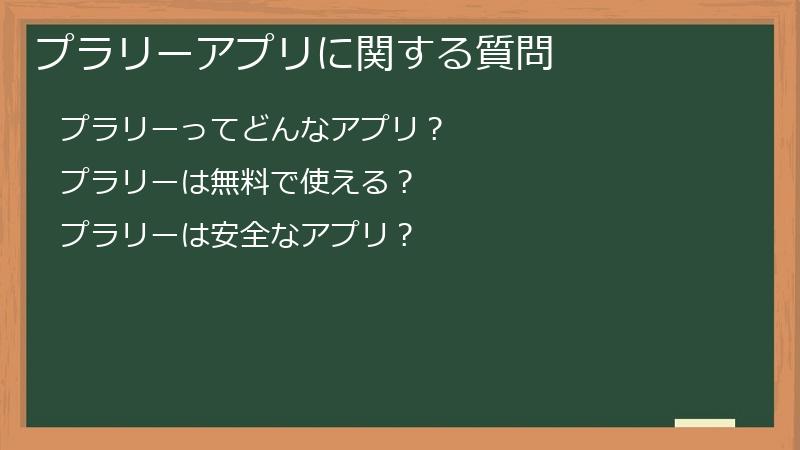 プラリーアプリに関する質問

プラリーってどんなアプリ？

プラリーは無料で使える？

プラリーは安全なアプリ？